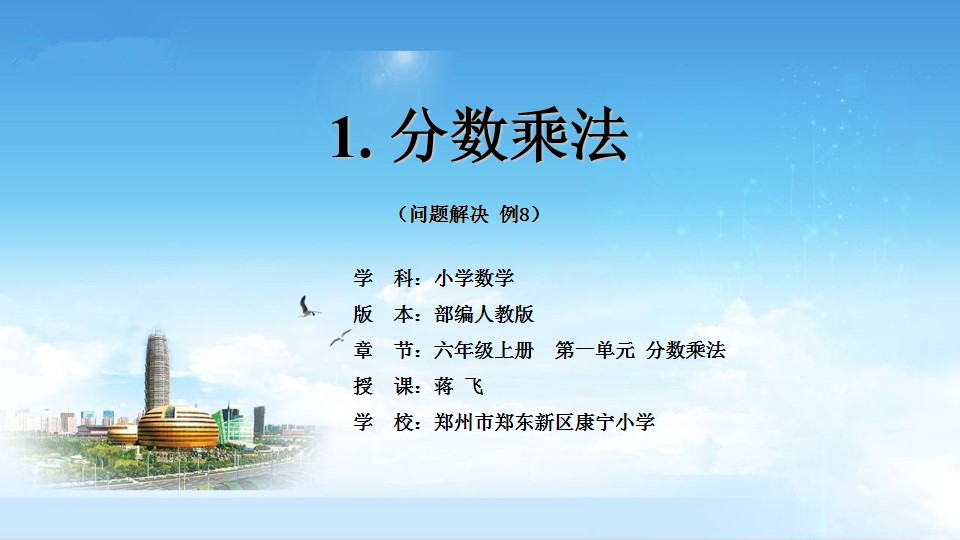 1. 分数乘法

（问题解决 例8）

学 科：小学数学
版 本：部编人教版
章 节：六年级上册 第一单元 分数乘法
授 课：蒋 飞
学 校：郑州市郑东新区康宁小学